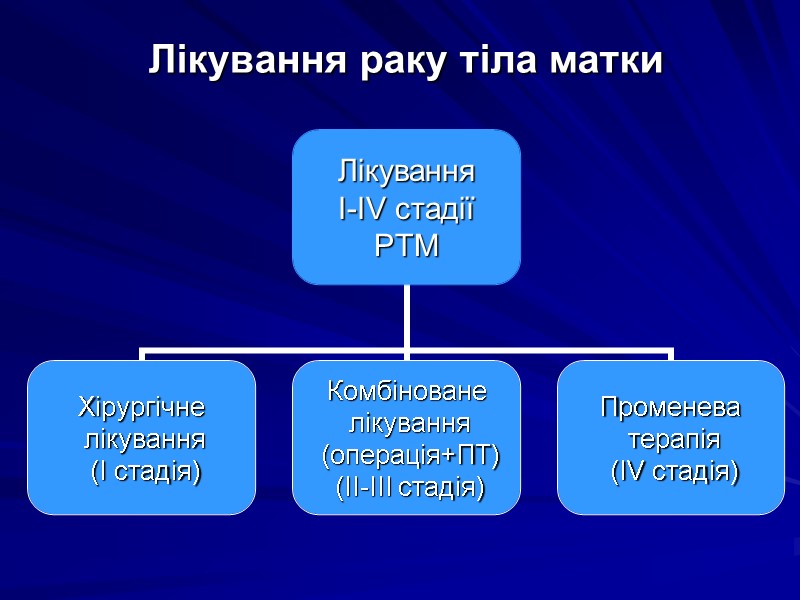 Лікування раку тіла матки

Лікування
I-IV стадії
РТМ

Хірургічне лікування (I стадія)

Комбіноване лікування (операція+ПТ) (II-III стадія)

Променева терапія (IV стадія)